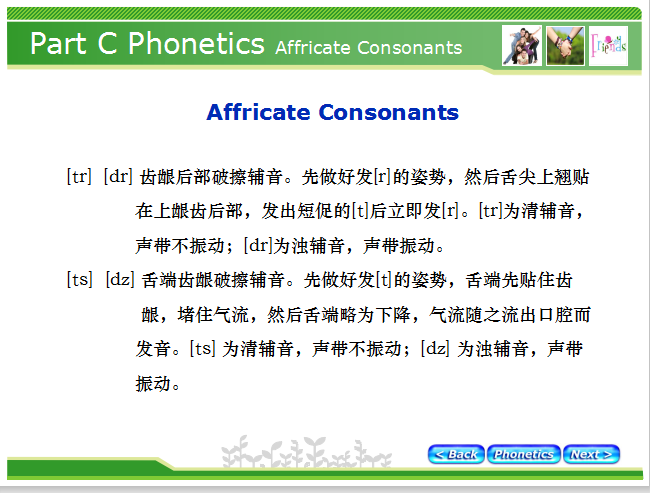 Part C Phonetics Affricate Consonants

Friends

Affricate Consonants

[tr] [dr] 齿龈后部破擦辅音。先做好发[r]的姿势，然后舌尖上翘贴在上龈齿后部，发出短促的[t]后立即发[r]。[tr]为清辅音，声带不振动；[dr]为浊辅音，声带振动。

[ts] [dz] 舌端齿龈破擦辅音。先做好发[t]的姿势，舌端先贴住齿龈，堵住气流，然后舌端略为下降，气流随之流出口腔而发音。[ts] 为清辅音，声带不振动；[dz] 为浊辅音，声带振动。

< Back Phonetics Next >